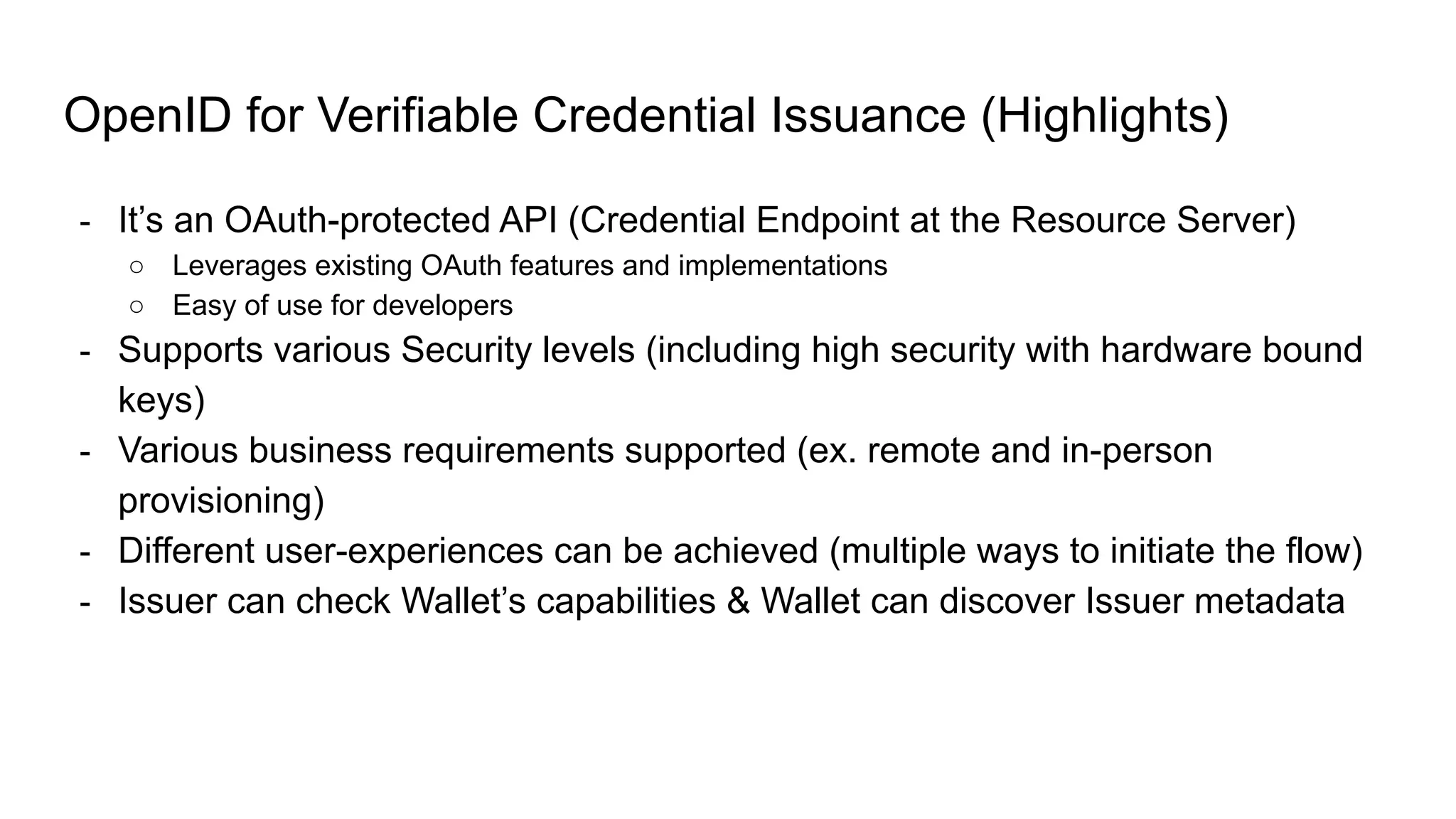 OpenID for Verifiable Credential Issuance (Highlights)

- It’s an OAuth-protected API (Credential Endpoint at the Resource Server)
  ○ Leverages existing OAuth features and implementations
  ○ Easy of use for developers
- Supports various Security levels (including high security with hardware bound keys)
- Various business requirements supported (ex. remote and in-person provisioning)
- Different user-experiences can be achieved (multiple ways to initiate the flow)
- Issuer can check Wallet’s capabilities & Wallet can discover Issuer metadata